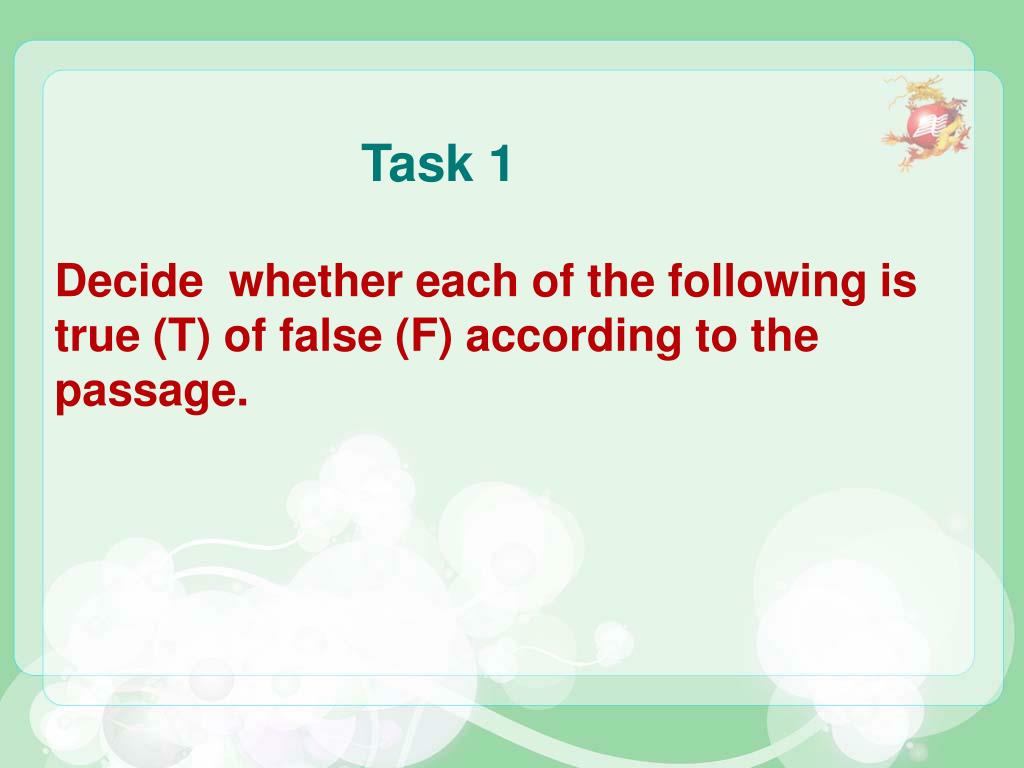 Task 1

Decide whether each of the following is true (T) of false (F) according to the passage.